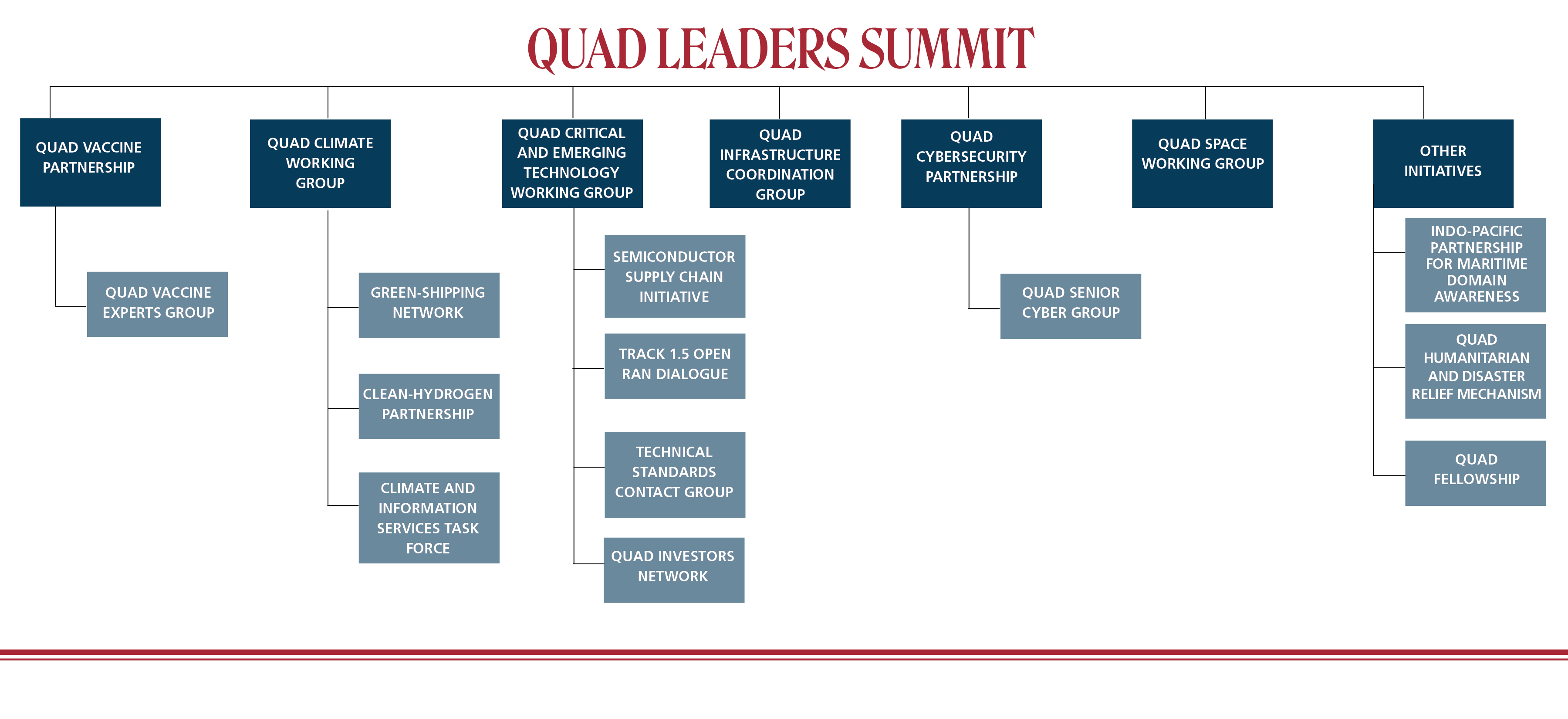 QUAD LEADERS SUMMIT

QUAD VACCINE PARTNERSHIP

QUAD VACCINE EXPERTS GROUP

QUAD CLIMATE WORKING GROUP

GREEN-SHIPPING NETWORK

CLEAN-HYDROGEN PARTNERSHIP

CLIMATE AND INFORMATION SERVICES TASK FORCE

QUAD CRITICAL AND EMERGING TECHNOLOGY WORKING GROUP

SEMICONDUCTOR SUPPLY CHAIN INITIATIVE

TRACK 1.5 OPEN RAN DIALOGUE

TECHNICAL STANDARDS CONTACT GROUP

QUAD INVESTORS NETWORK

QUAD INFRASTRUCTURE COORDINATION GROUP

QUAD CYBERSECURITY PARTNERSHIP

QUAD SENIOR CYBER GROUP

QUAD SPACE WORKING GROUP

OTHER INITIATIVES

INDO-PACIFIC PARTNERSHIP FOR MARITIME DOMAIN AWARENESS

QUAD HUMANITARIAN AND DISASTER RELIEF MECHANISM

QUAD FELLOWSHIP